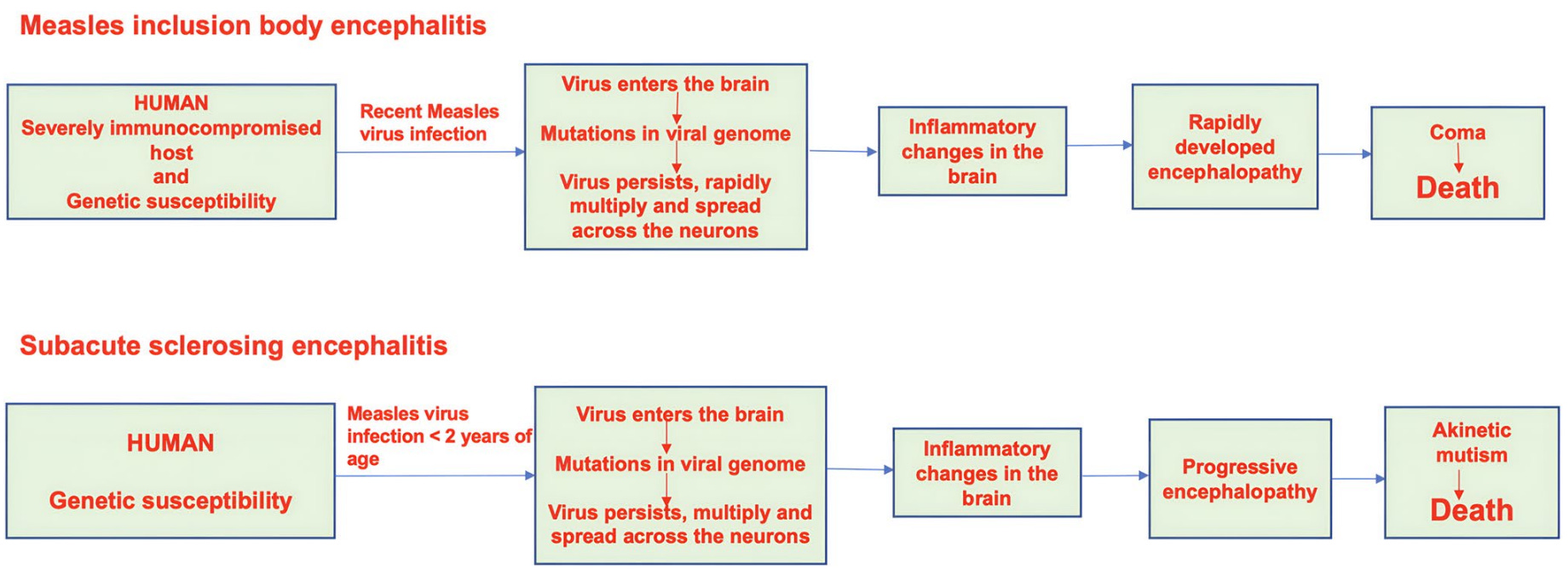 Measles inclusion body encephalitis

HUMAN
Severely immunocompromised host
and
Genetic susceptibility

Recent Measles virus infection

Virus enters the brain

Mutations in viral genome

Virus persists, rapidly multiply and spread across the neurons

Inflammatory changes in the brain

Rapidly developed encephalopathy

Coma

Death

Subacute sclerosing encephalitis

HUMAN

Genetic susceptibility

Measles virus infection < 2 years of age

Virus enters the brain

Mutations in viral genome

Virus persists, multiply and spread across the neurons

Inflammatory changes in the brain

Progressive encephalopathy

Akinetic mutism

Death